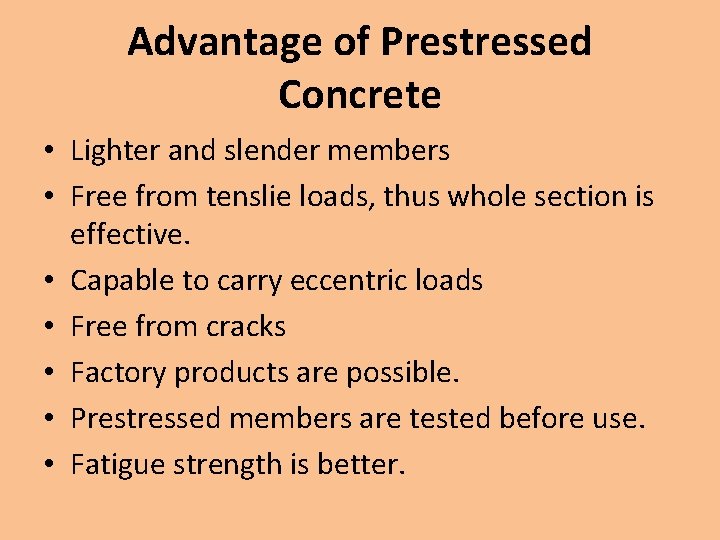 Advantage of Prestressed Concrete

• Lighter and slender members
• Free from tenslie loads, thus whole section is effective.
• Capable to carry eccentric loads
• Free from cracks
• Factory products are possible.
• Prestressed members are tested before use.
• Fatigue strength is better.